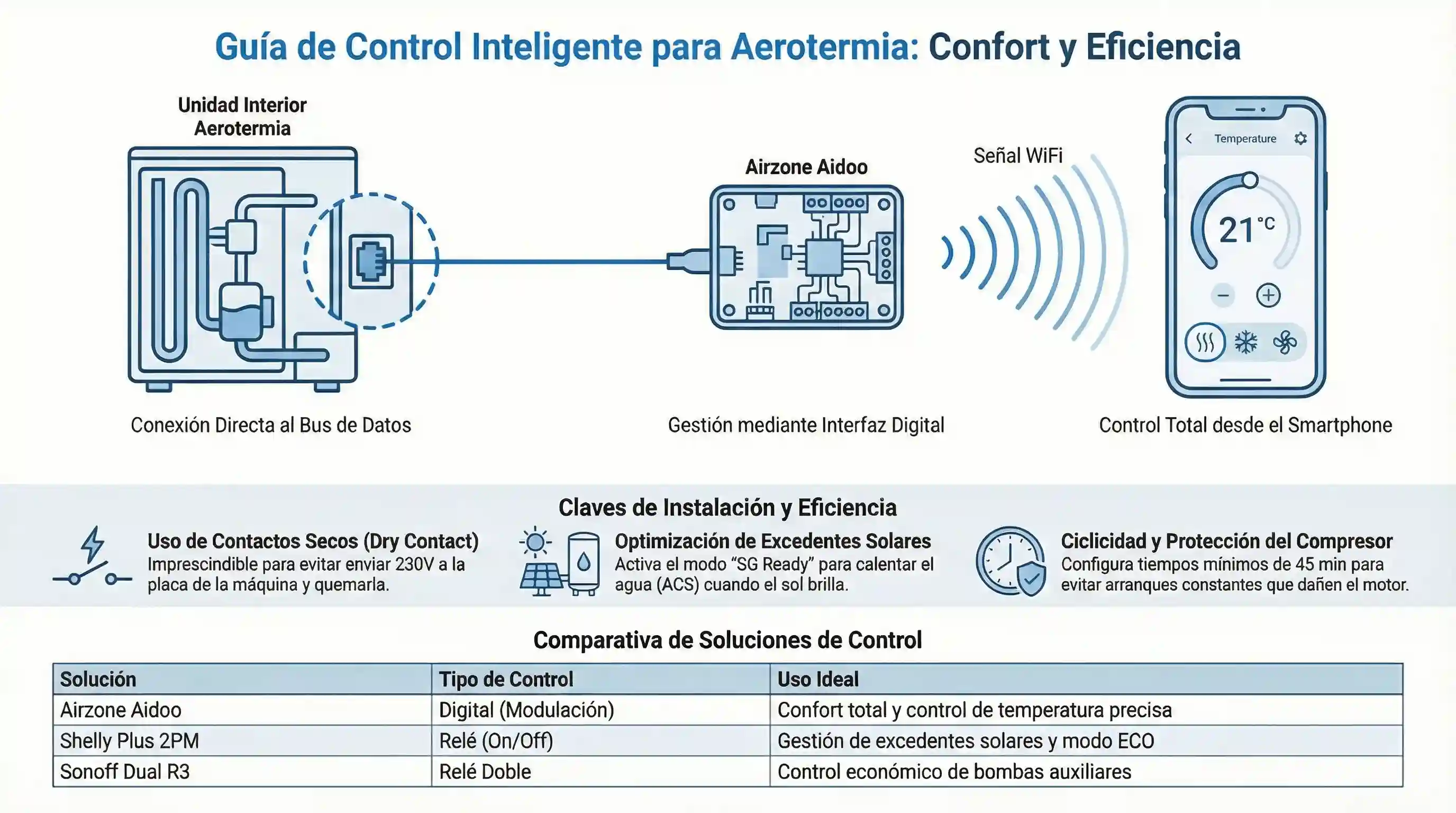 Guía de Control Inteligente para Aerotermia: Confort y Eficiencia

Unidad Interior Aerotermia

Airzone Aidoo

Señal WiFi

Temperature

21°C

Conexión Directa al Bus de Datos

Gestión mediante Interfaz Digital

Control Total desde el Smartphone

Claves de Instalación y Eficiencia

Uso de Contactos Secos (Dry Contact)
Imprescindible para evitar enviar 230V a la placa de la máquina y quemarla.

Optimización de Excedentes Solares
Activa el modo "SG Ready" para calentar el agua (ACS) cuando el sol brilla.

Ciclicidad y Protección del Compresor
Configura tiempos mínimos de 45 min para evitar arranques constantes que dañen el motor.

Comparativa de Soluciones de Control

| Solución | Tipo de Control | Uso Ideal |
|---|---|---|
| Airzone Aidoo | Digital (Modulación) | Confort total y control de temperatura precisa |
| Shelly Plus 2PM | Relé (On/Off) | Gestión de excedentes solares y modo ECO |
| Sonoff Dual R3 | Relé Doble | Control económico de bombas auxiliares |